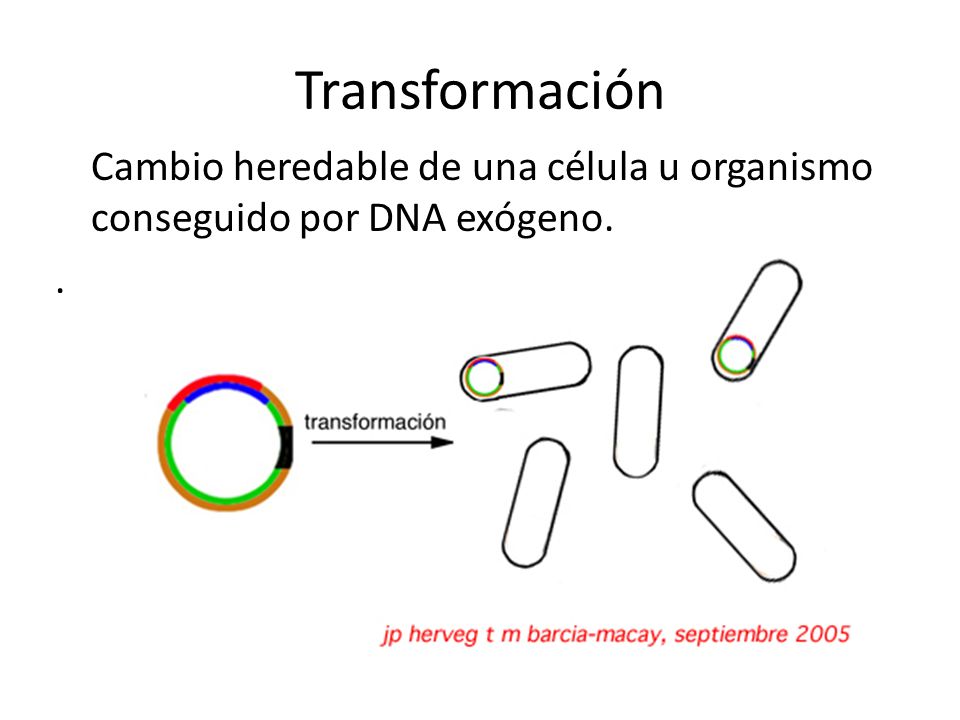 Transformación

Cambio heredable de una célula u organismo conseguido por DNA exógeno.

.

transformación

jp herveg t m barcia-macay, septiembre 2005